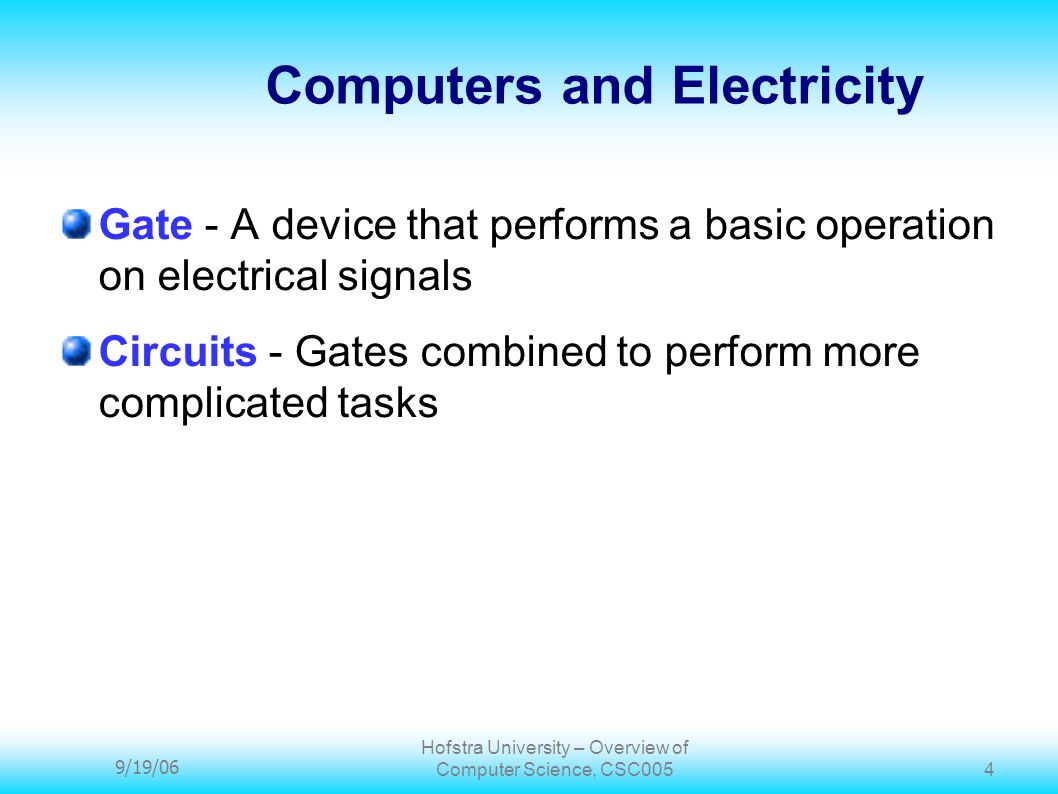 Computers and Electricity

Gate - A device that performs a basic operation on electrical signals

Circuits - Gates combined to perform more complicated tasks

9/19/06

Hofstra University – Overview of Computer Science, CSC005

4